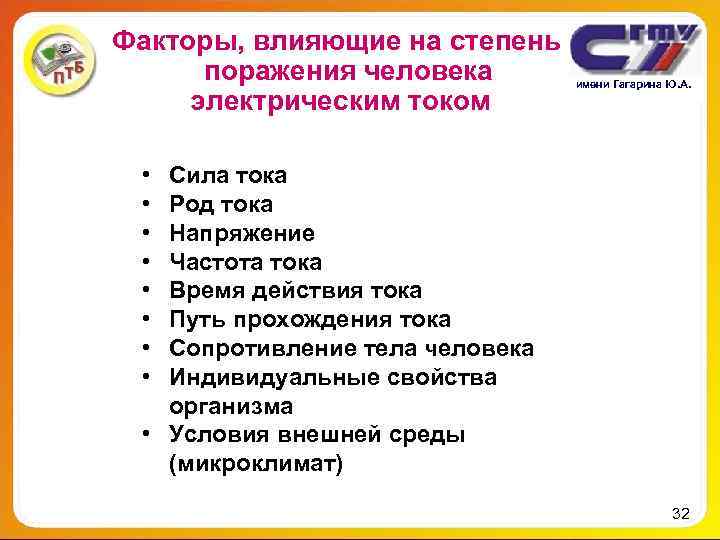 ПТБ

Факторы, влияющие на степень поражения человека электрическим током

СГТУ
имени Гагарина Ю.А.

• Сила тока
• Род тока
• Напряжение
• Частота тока
• Время действия тока
• Путь прохождения тока
• Сопротивление тела человека
• Индивидуальные свойства организма
• Условия внешней среды (микроклимат)

32